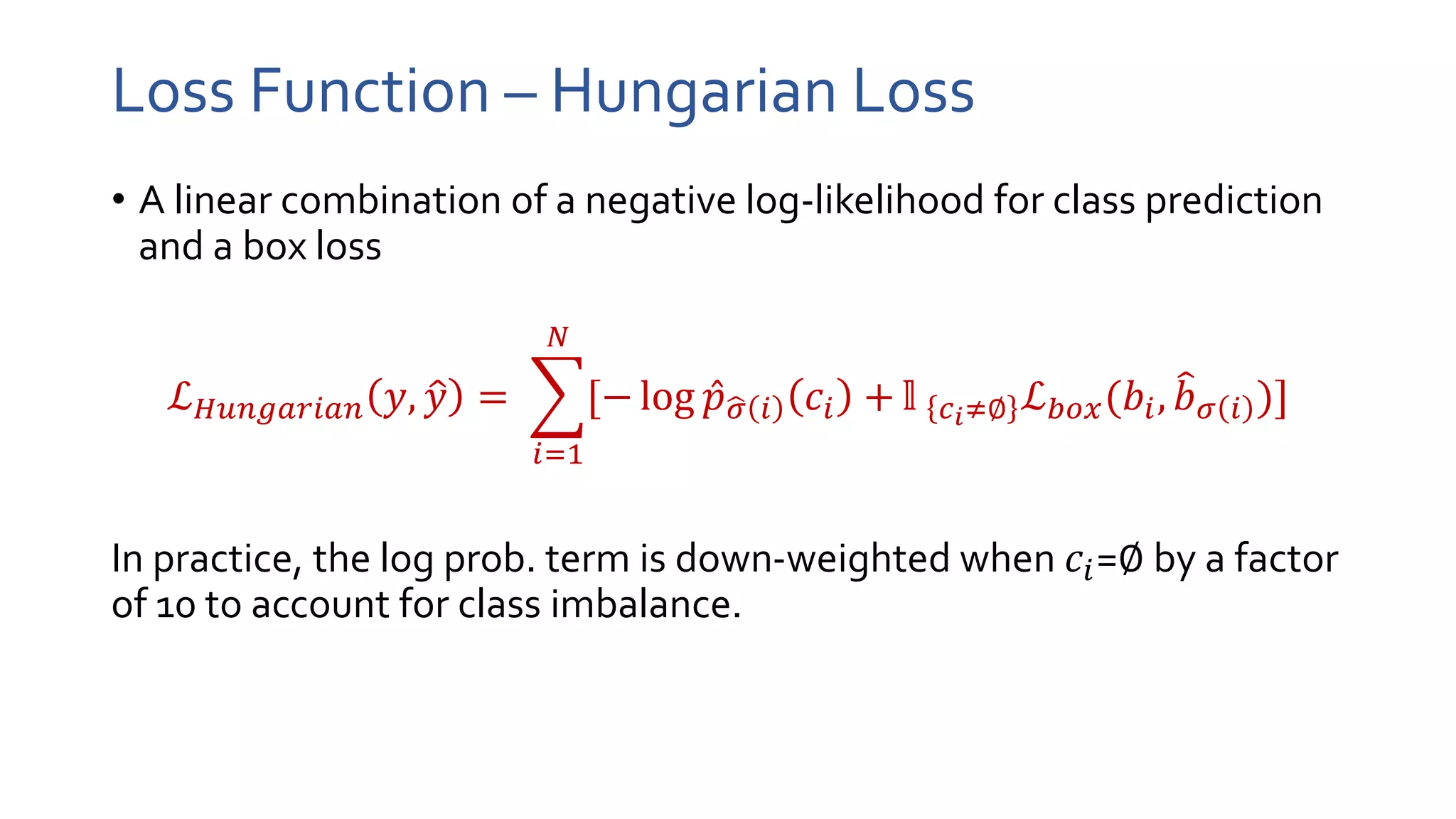 Loss Function – Hungarian Loss

• A linear combination of a negative log-likelihood for class prediction and a box loss

$\mathcal{L}_{Hungarian}(y, \hat{y}) = \sum_{i=1}^{N} [-\log \hat{p}_{\hat{\sigma}(i)}(c_i) + \mathbb{1}_{\{c_i \neq \emptyset\}} \mathcal{L}_{box}(b_i, \hat{b}_{\sigma(i)})]$

In practice, the log prob. term is down-weighted when $c_i$=∅ by a factor of 10 to account for class imbalance.